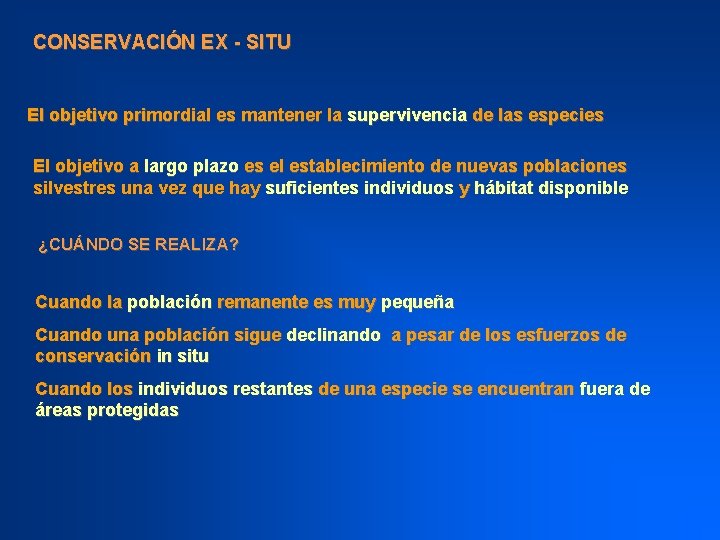 CONSERVACIÓN EX - SITU

El objetivo primordial es mantener la supervivencia de las especies

El objetivo a largo plazo es el establecimiento de nuevas poblaciones silvestres una vez que hay suficientes individuos y hábitat disponible

¿CUÁNDO SE REALIZA?

Cuando la población remanente es muy pequeña

Cuando una población sigue declinando a pesar de los esfuerzos de conservación in situ

Cuando los individuos restantes de una especie se encuentran fuera de áreas protegidas